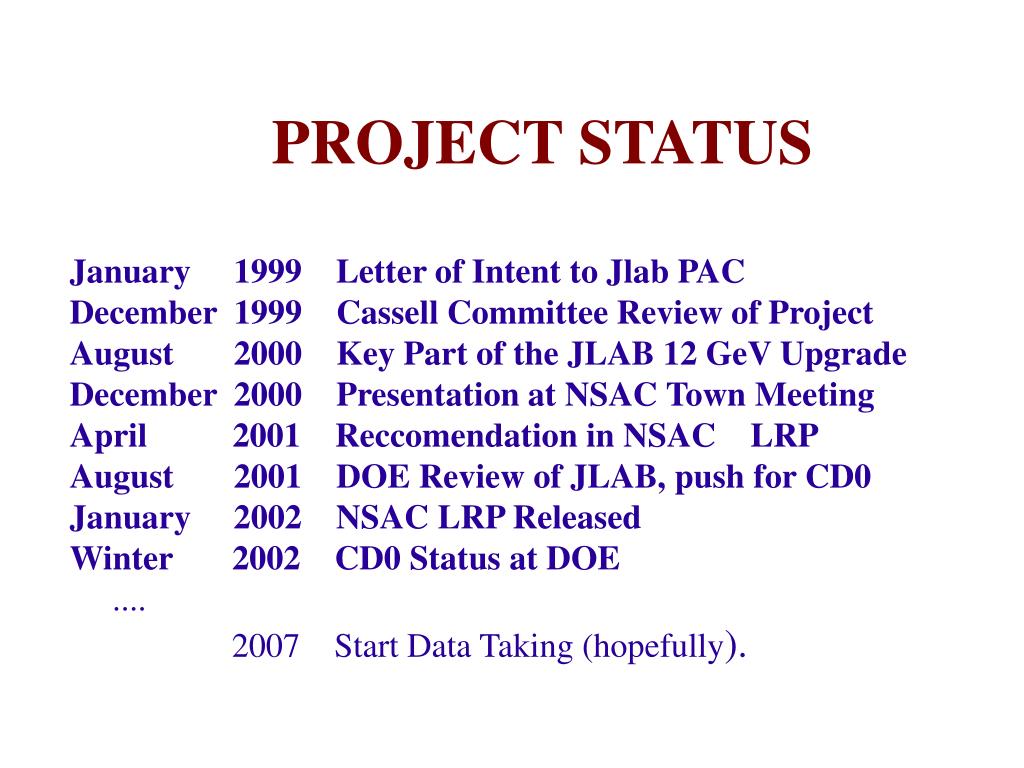 PROJECT STATUS

January 1999 Letter of Intent to Jlab PAC
December 1999 Cassell Committee Review of Project
August 2000 Key Part of the JLAB 12 GeV Upgrade
December 2000 Presentation at NSAC Town Meeting
April 2001 Reccomendation in NSAC LRP
August 2001 DOE Review of JLAB, push for CD0
January 2002 NSAC LRP Released
Winter 2002 CD0 Status at DOE
....
2007 Start Data Taking (hopefully).